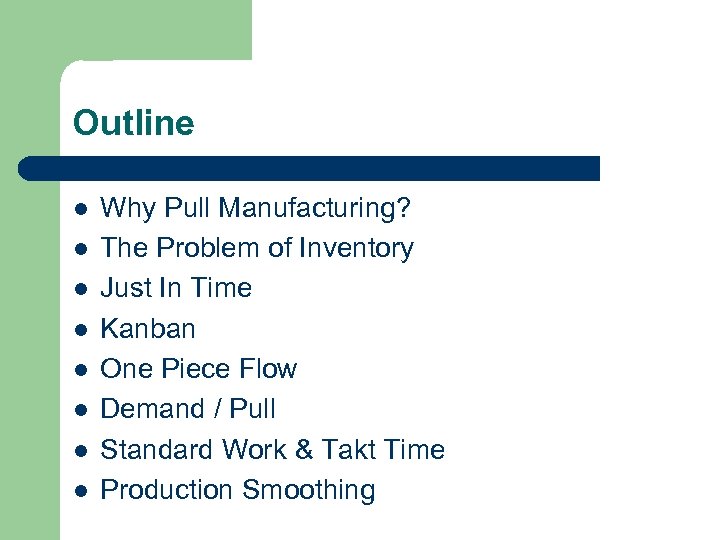 Outline

- Why Pull Manufacturing?
- The Problem of Inventory
- Just In Time
- Kanban
- One Piece Flow
- Demand / Pull
- Standard Work & Takt Time
- Production Smoothing